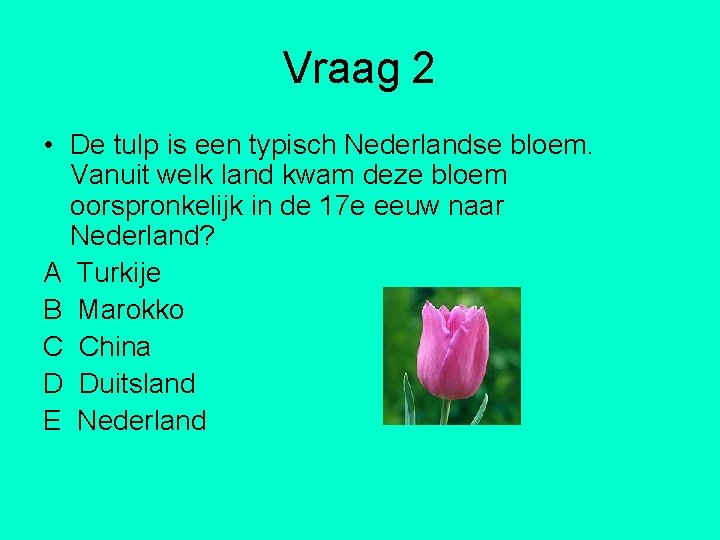 Vraag 2

• De tulp is een typisch Nederlandse bloem. Vanuit welk land kwam deze bloem oorspronkelijk in de 17e eeuw naar Nederland?

A Turkije
B Marokko
C China
D Duitsland
E Nederland